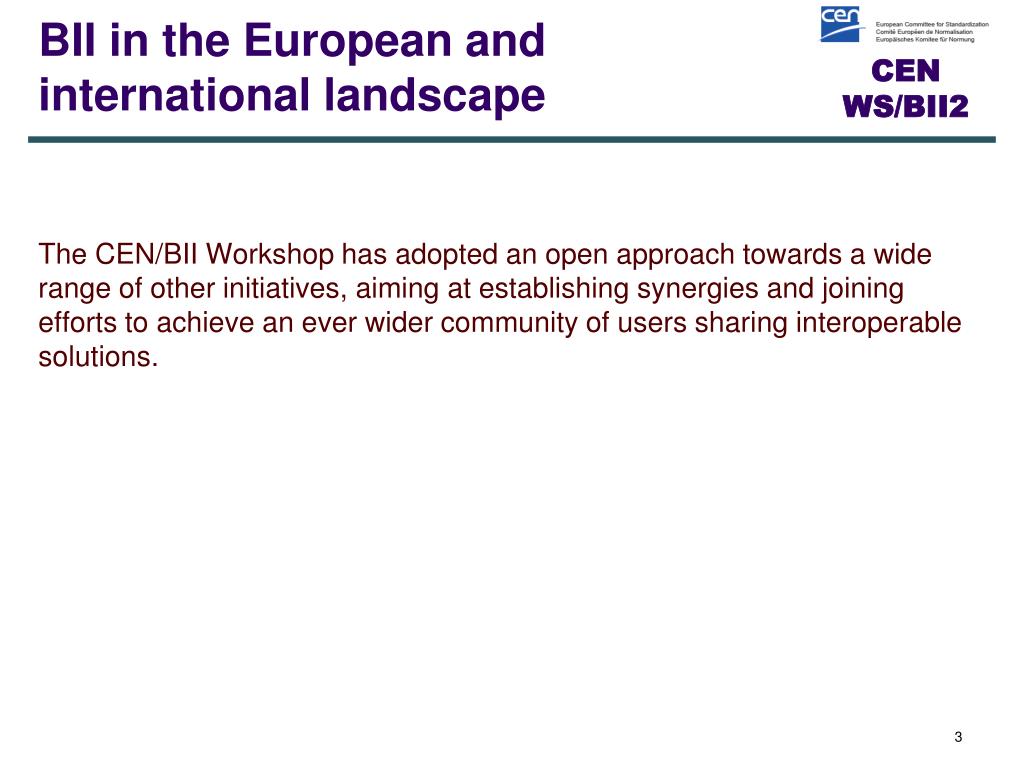 BII in the European and international landscape

cen
European Committee for Standardization
Comité Européen de Normalisation
Europäisches Komitee für Normung

CEN WS/BII2

The CEN/BII Workshop has adopted an open approach towards a wide range of other initiatives, aiming at establishing synergies and joining efforts to achieve an ever wider community of users sharing interoperable solutions.

3